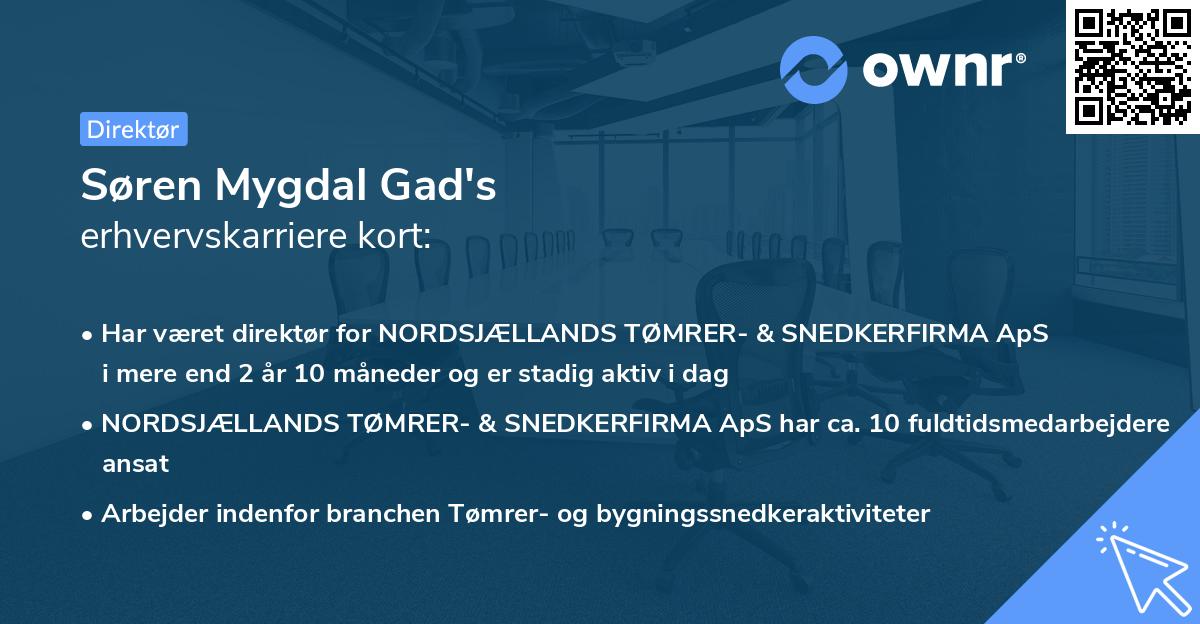 ownr®

Direktør

Søren Mygdal Gad's
erhvervskarriere kort:

• Har været direktør for NORDSJÆLLANDS TØMRER- & SNEDKERFIRMA ApS i mere end 2 år 10 måneder og er stadig aktiv i dag

• NORDSJÆLLANDS TØMRER- & SNEDKERFIRMA ApS har ca. 10 fuldtidsmedarbejdere ansat

• Arbejder indenfor branchen Tømrer- og bygningssnedkeraktiviteter